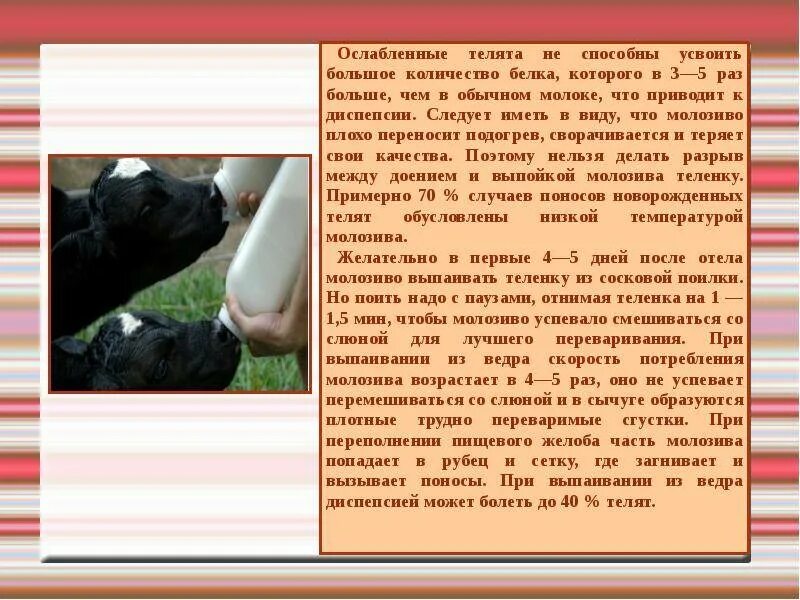 Ослабленные телята не способны усвоить большое количество белка, которого в 3—5 раз больше, чем в обычном молоке, что приводит к диспепсии. Следует иметь в виду, что молозиво плохо переносит подогрев, сворачивается и теряет свои качества. Поэтому нельзя делать разрыв между доением и выпойкой молозива теленку. Примерно 70 % случаев поносов новорожденных телят обусловлены низкой температурой молозива.

Желательно в первые 4—5 дней после отела молозиво выпаивать теленку из сосковой поилки. Но поить надо с паузами, отнимая теленка на 1 — 1,5 мин, чтобы молозиво успевало смешиваться со слюной для лучшего переваривания. При выпаивании из ведра скорость потребления молозива возрастает в 4—5 раз, оно не успевает перемешиваться со слюной и в сычуге образуются плотные трудно переваримые сгустки. При переполнении пищевого желоба часть молозива попадает в рубец и сетку, где загнивает и вызывает поносы. При выпаивании из ведра диспепсией может болеть до 40 % телят.